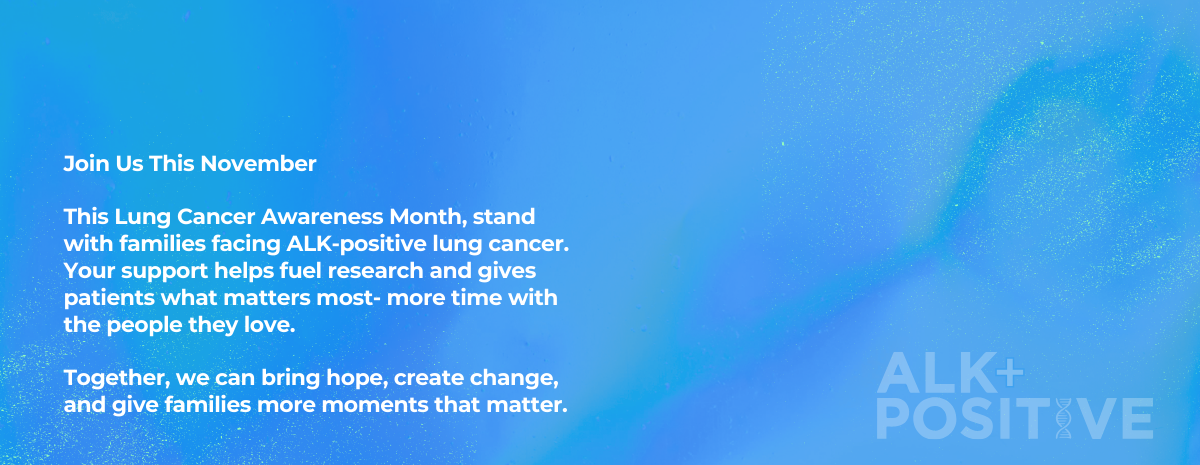 Join Us This November

This Lung Cancer Awareness Month, stand with families facing ALK-positive lung cancer. Your support helps fuel research and gives patients what matters most- more time with the people they love.

Together, we can bring hope, create change, and give families more moments that matter.

ALK+
POSITIVE